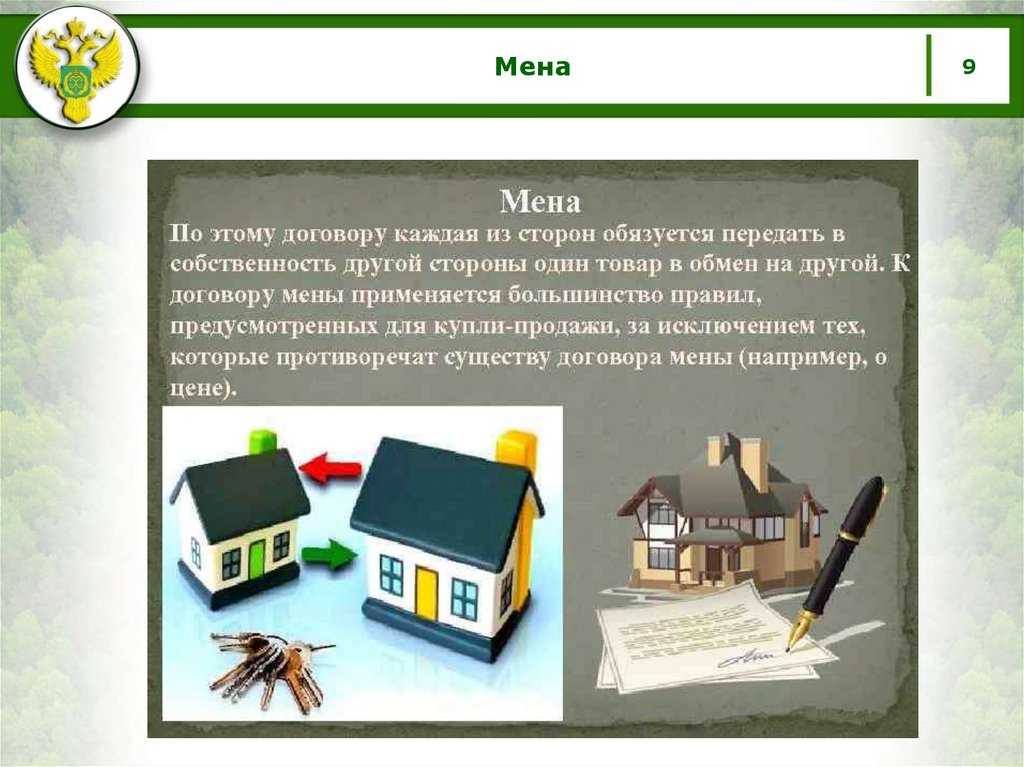 Мена

9

Мена

По этому договору каждая из сторон обязуется передать в собственность другой стороны один товар в обмен на другой. К договору мены применяется большинство правил, предусмотренных для купли-продажи, за исключением тех, которые противоречат существу договора мены (например, о цене).